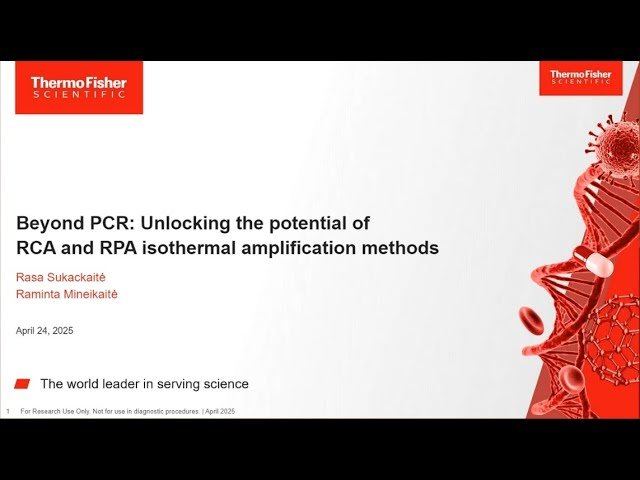 ThermoFisher
SCIENTIFIC

ThermoFisher
SCIENTIFIC

Beyond PCR: Unlocking the potential of RCA and RPA isothermal amplification methods

Rasa Sukackaitė
Raminta Mineikaitė

April 24, 2025

The world leader in serving science

1 For Research Use Only. Not for use in diagnostic procedures. | April 2025